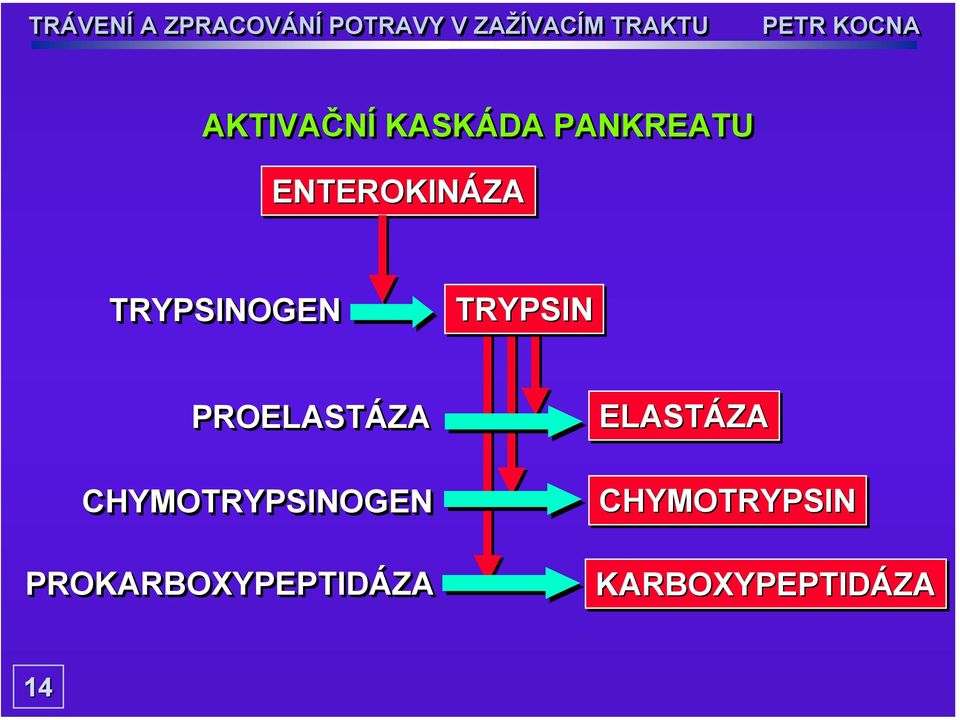 TRÁVENÍ A ZPRACOVÁNÍ POTRAVY V ZAŽÍVACÍM TRAKTU PETR KOCNA

AKTIVAČNÍ KASKÁDA PANKREATU

ENTEROKINÁZA

TRYPSINOGEN

TRYPSIN

PROELASTÁZA

ELASTÁZA

CHYMOTRYPSINOGEN

CHYMOTRYPSIN

PROKARBOXYPEPTIDÁZA

KARBOXYPEPTIDÁZA

14